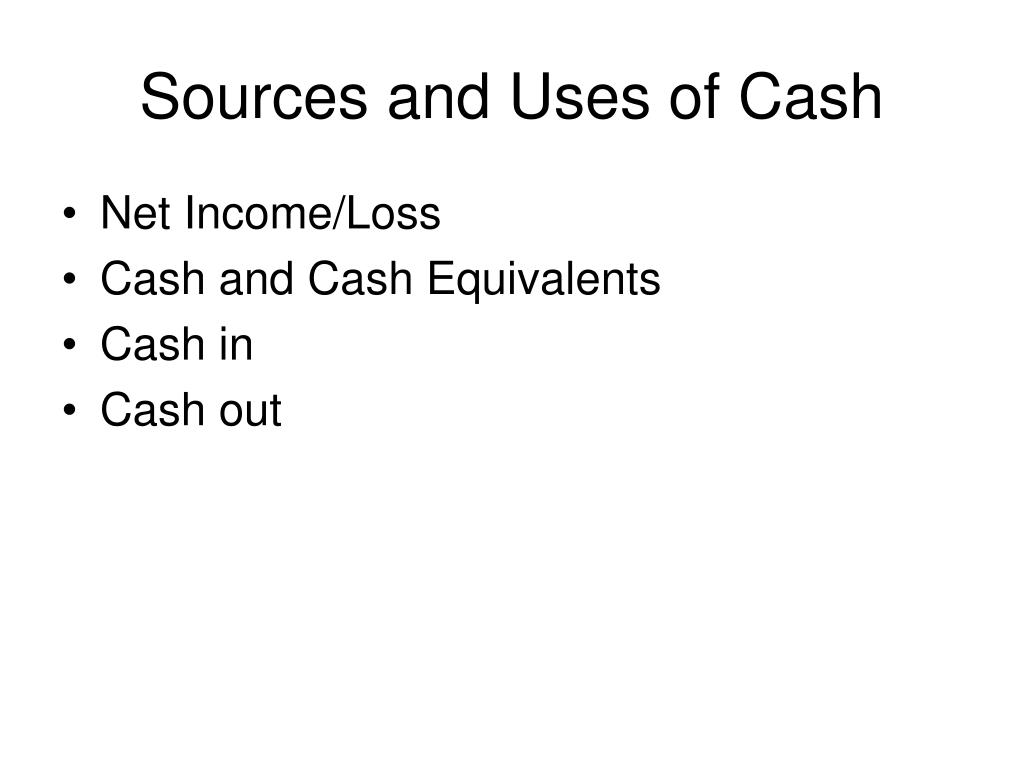 Sources and Uses of Cash

• Net Income/Loss
• Cash and Cash Equivalents
• Cash in
• Cash out